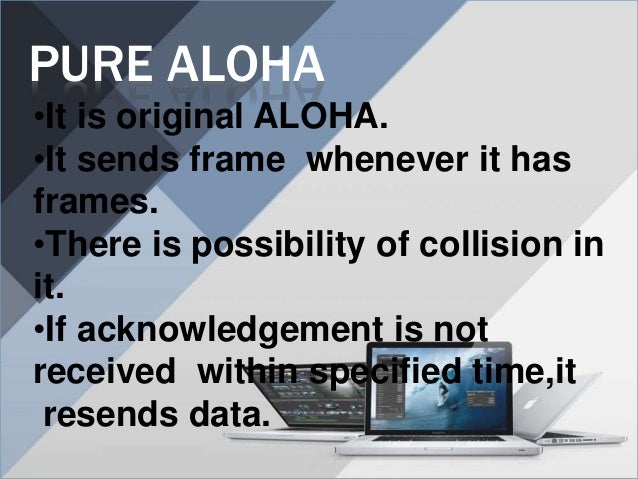 PURE ALOHA

•It is original ALOHA.

•It sends frame whenever it has frames.

•There is possibility of collision in it.

•If acknowledgement is not received within specified time,it resends data.